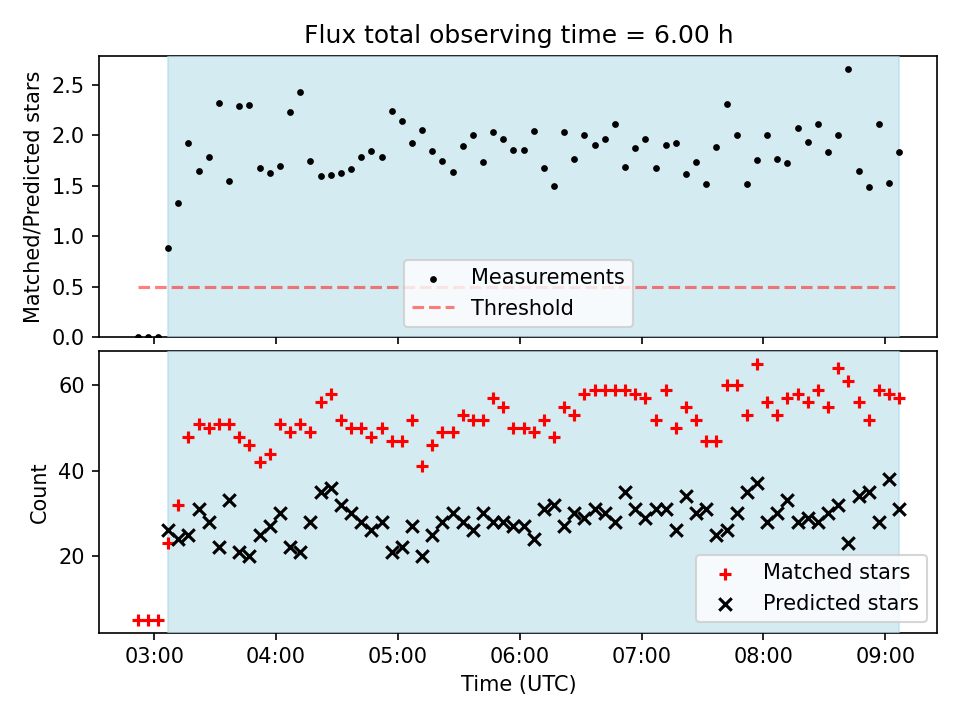 Flux total observing time = 6.00 h

Matched/Predicted stars

2.5
2.0
1.5
1.0
0.5
0.0

Measurements
Threshold

Count

60
40
20

Matched stars
Predicted stars

03:00
04:00
05:00
06:00
07:00
08:00
09:00

Time (UTC)